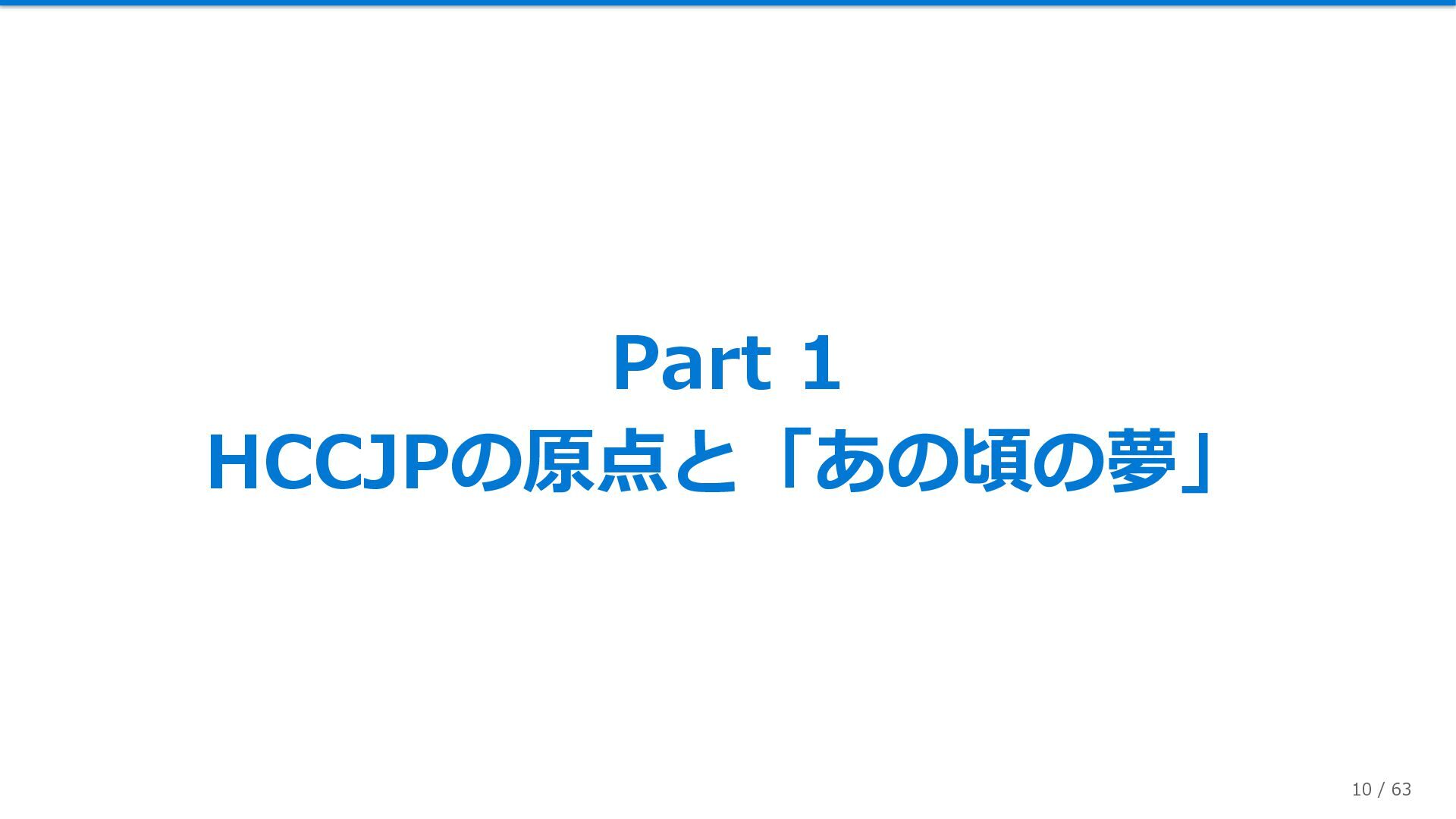 Part 1
HCCJPの原点と「あの頃の夢」

10 / 63